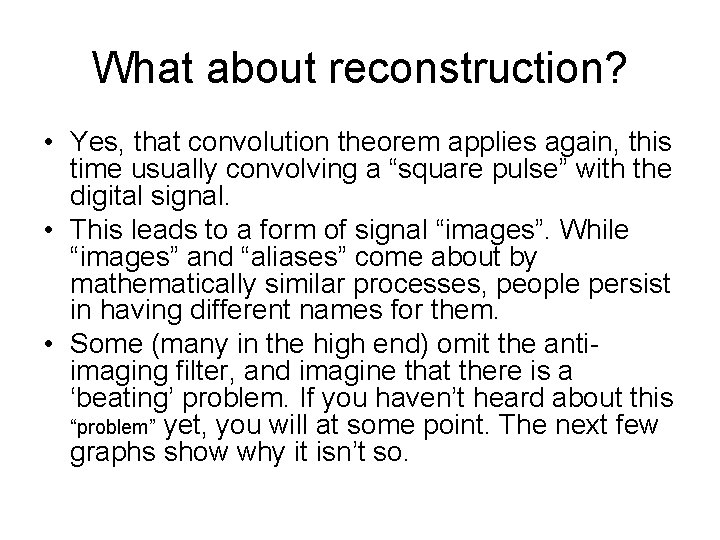 What about reconstruction?

• Yes, that convolution theorem applies again, this time usually convolving a “square pulse” with the digital signal.
• This leads to a form of signal “images”. While “images” and “aliases” come about by mathematically similar processes, people persist in having different names for them.
• Some (many in the high end) omit the anti-imaging filter, and imagine that there is a ‘beating’ problem. If you haven’t heard about this “problem” yet, you will at some point. The next few graphs show why it isn’t so.